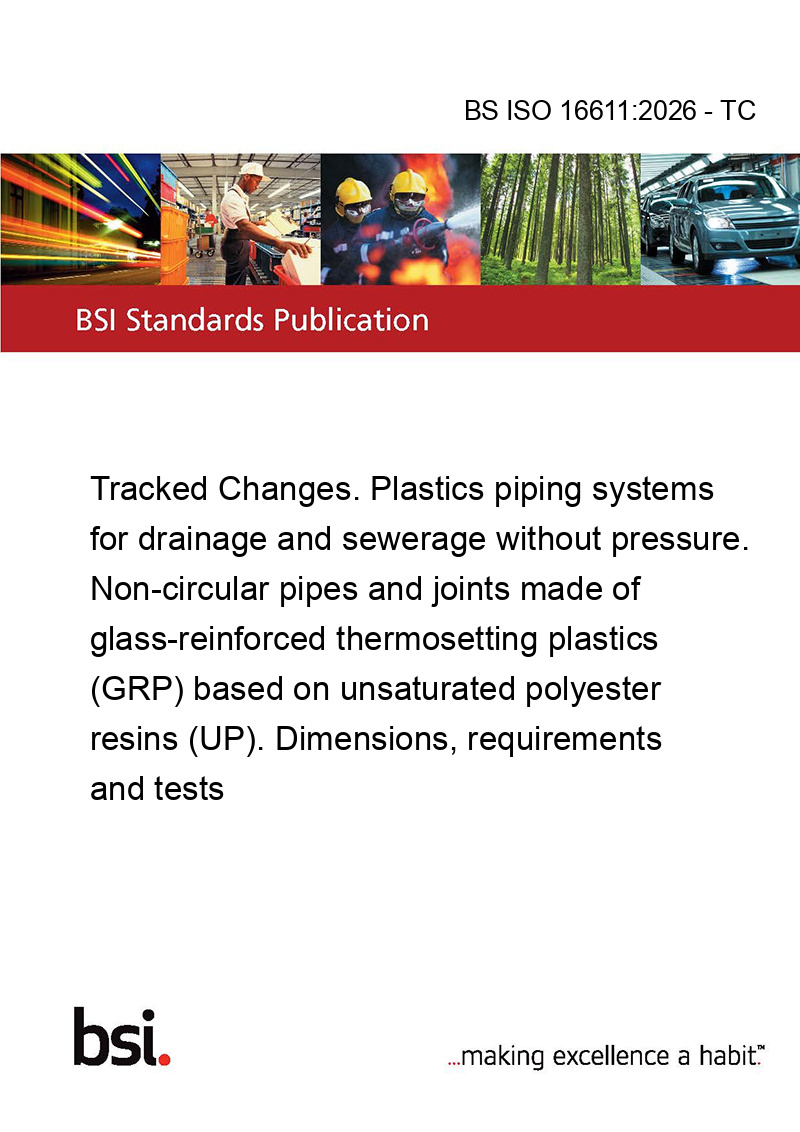 BS ISO 16611:2026 - TC

BSI Standards Publication

Tracked Changes. Plastics piping systems for drainage and sewerage without pressure. Non-circular pipes and joints made of glass-reinforced thermosetting plastics (GRP) based on unsaturated polyester resins (UP). Dimensions, requirements and tests

bsi.

...making excellence a habit.™